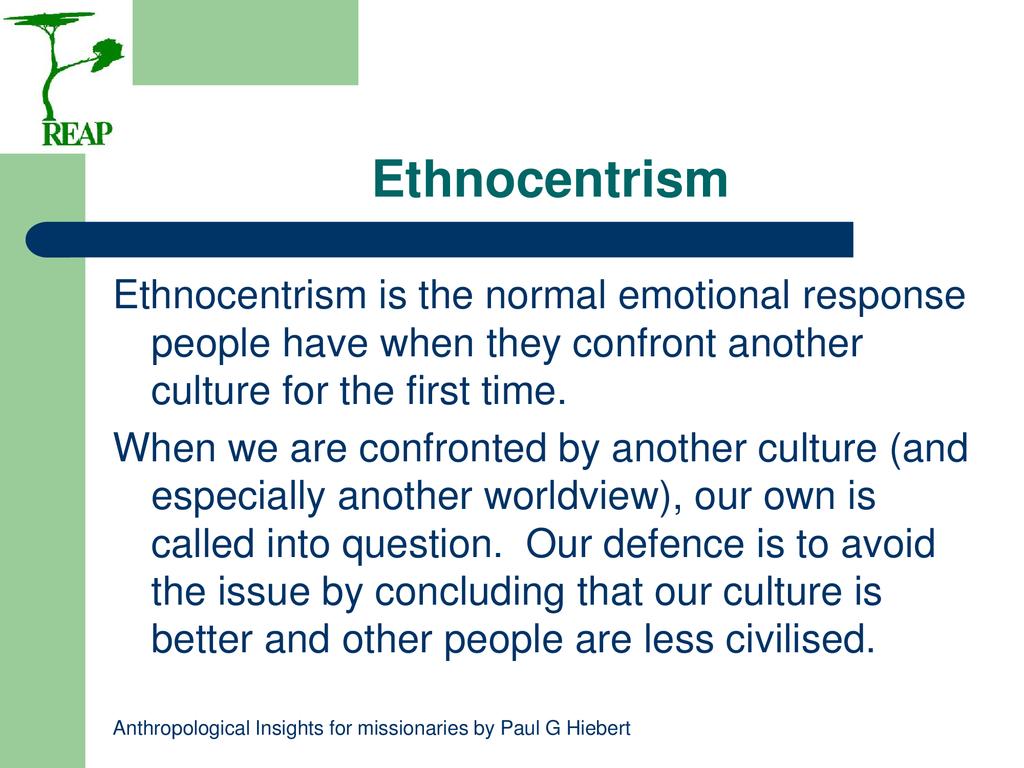 REAP

Ethnocentrism

Ethnocentrism is the normal emotional response people have when they confront another culture for the first time.

When we are confronted by another culture (and especially another worldview), our own is called into question. Our defence is to avoid the issue by concluding that our culture is better and other people are less civilised.

Anthropological Insights for missionaries by Paul G Hiebert